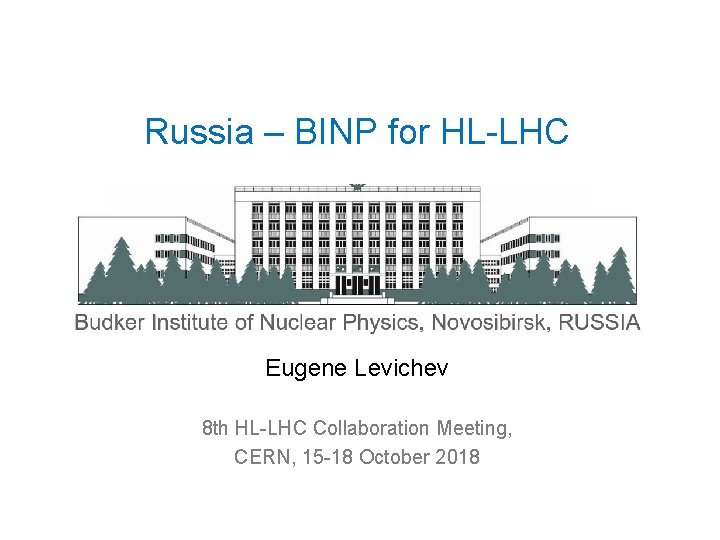 Russia – BINP for HL-LHC

Budker Institute of Nuclear Physics, Novosibirsk, RUSSIA

Eugene Levichev

8th HL-LHC Collaboration Meeting,
CERN, 15-18 October 2018